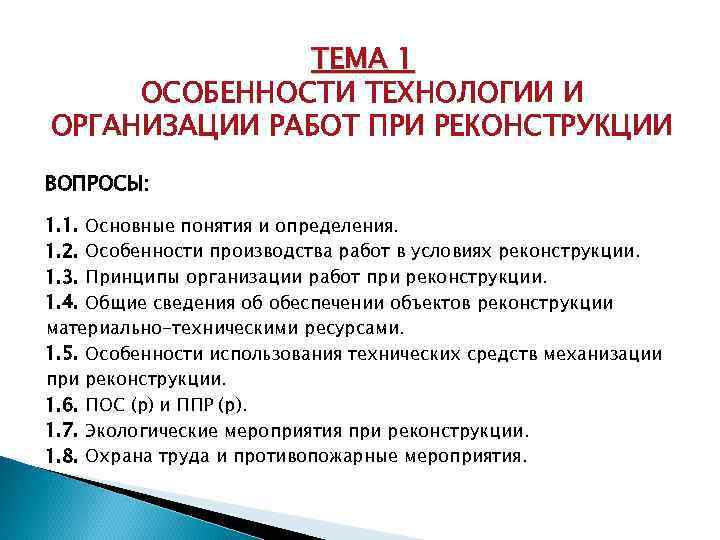 ТЕМА 1
ОСОБЕННОСТИ ТЕХНОЛОГИИ И ОРГАНИЗАЦИИ РАБОТ ПРИ РЕКОНСТРУКЦИИ

ВОПРОСЫ:

1.1. Основные понятия и определения.
1.2. Особенности производства работ в условиях реконструкции.
1.3. Принципы организации работ при реконструкции.
1.4. Общие сведения об обеспечении объектов реконструкции материально-техническими ресурсами.
1.5. Особенности использования технических средств механизации при реконструкции.
1.6. ПОС (р) и ППР (р).
1.7. Экологические мероприятия при реконструкции.
1.8. Охрана труда и противопожарные мероприятия.